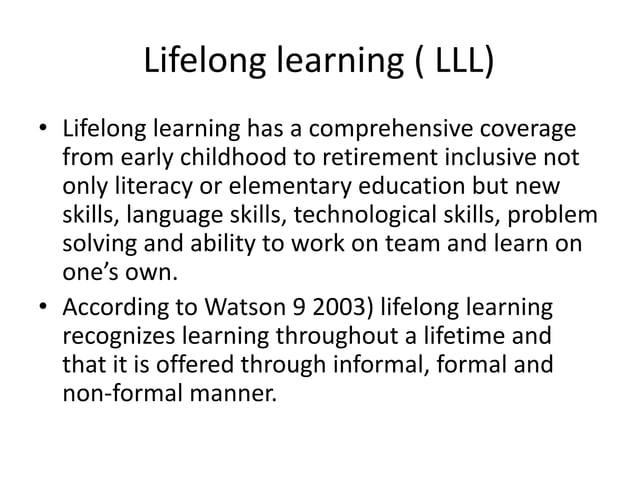 Lifelong learning ( LLL)

• Lifelong learning has a comprehensive coverage from early childhood to retirement inclusive not only literacy or elementary education but new skills, language skills, technological skills, problem solving and ability to work on team and learn on one's own.

• According to Watson 9 2003) lifelong learning recognizes learning throughout a lifetime and that it is offered through informal, formal and non-formal manner.